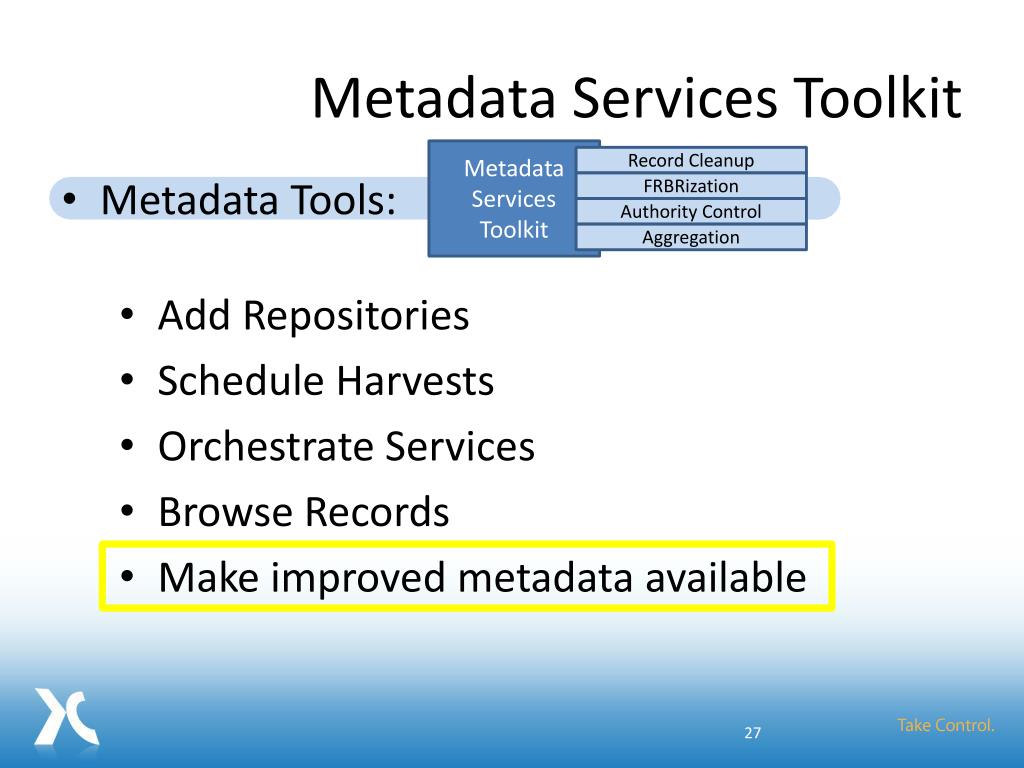 Metadata Services Toolkit

• Metadata Tools:

Metadata Services Toolkit

Record Cleanup
FRBRization
Authority Control
Aggregation

• Add Repositories
• Schedule Harvests
• Orchestrate Services
• Browse Records
• Make improved metadata available

27

Take Control.